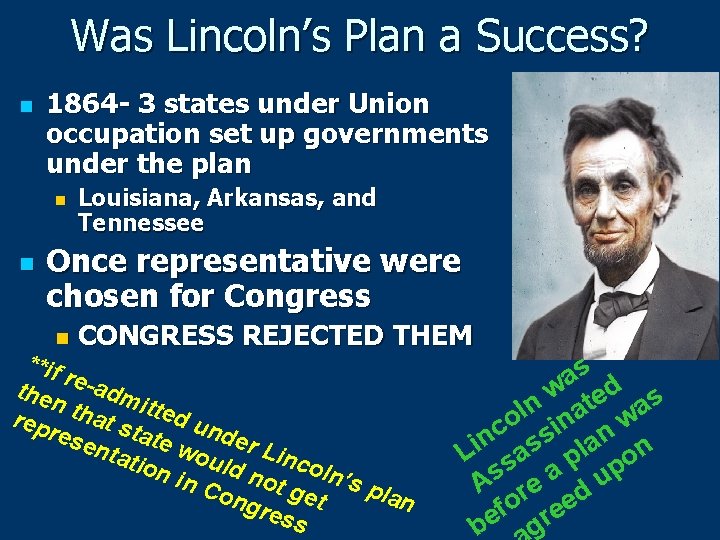 Was Lincoln's Plan a Success?

1864- 3 states under Union occupation set up governments under the plan

Louisiana, Arkansas, and Tennessee

Once representative were chosen for Congress

CONGRESS REJECTED THEM

**if re-admitted under Lincoln's plan then that state would not get representation in Congress

Lincoln was Assassinated before a plan was agreed upon